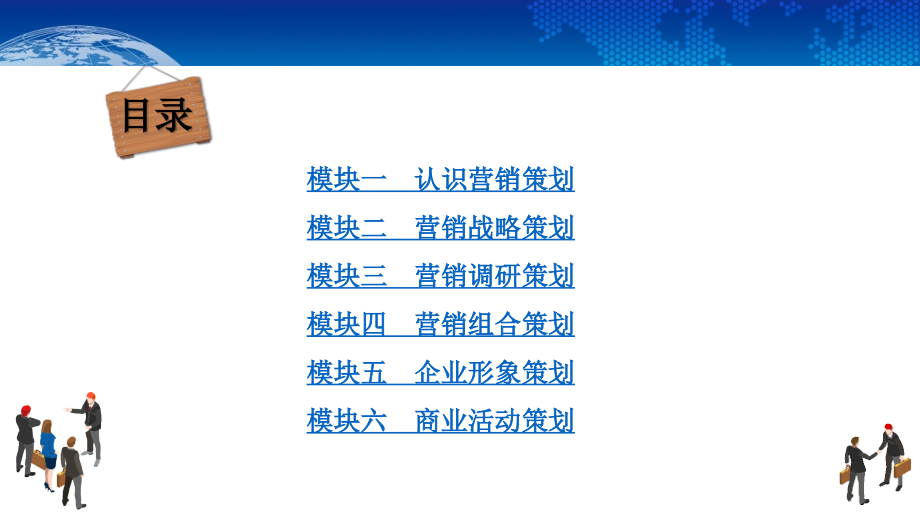 目录

模块一　认识营销策划

模块二　营销战略策划

模块三　营销调研策划

模块四　营销组合策划

模块五　企业形象策划

模块六　商业活动策划